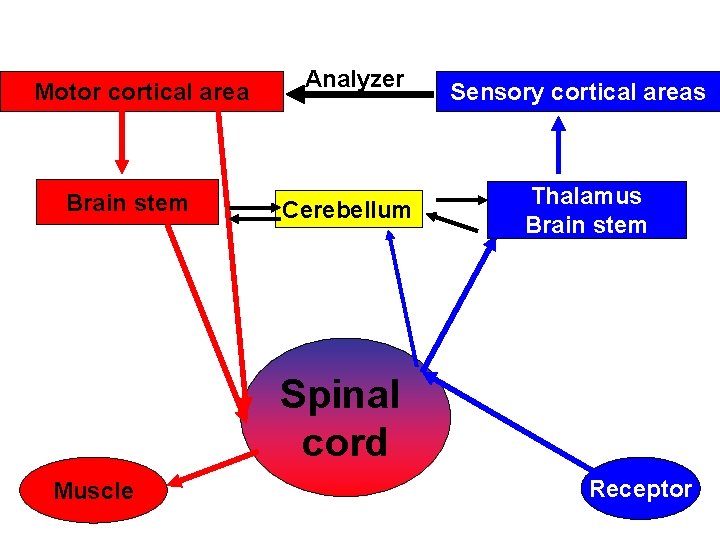 Motor cortical area

Analyzer

Sensory cortical areas

Brain stem

Cerebellum

Thalamus
Brain stem

Spinal cord

Muscle

Receptor